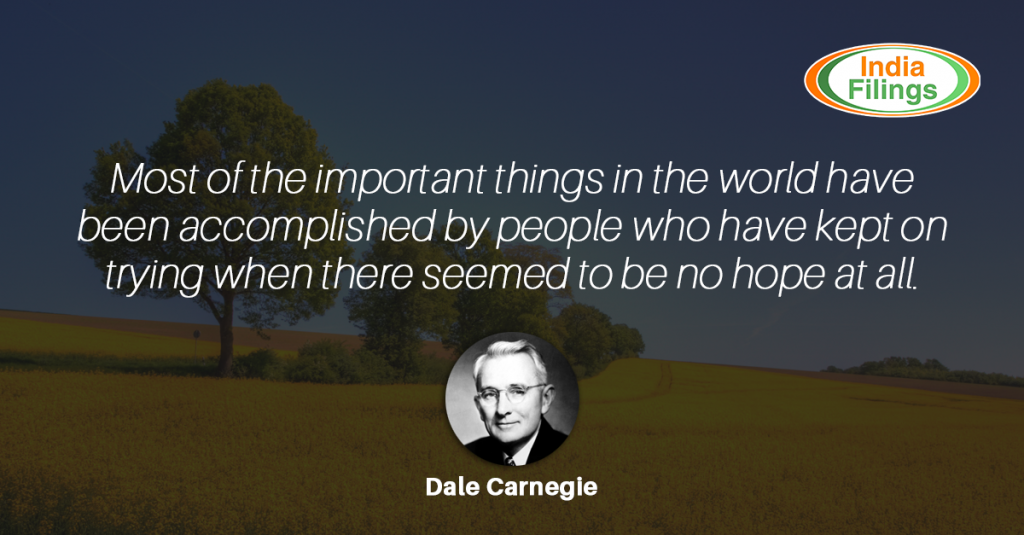 India Filings

Most of the important things in the world have been accomplished by people who have kept on trying when there seemed to be no hope at all.

Dale Carnegie